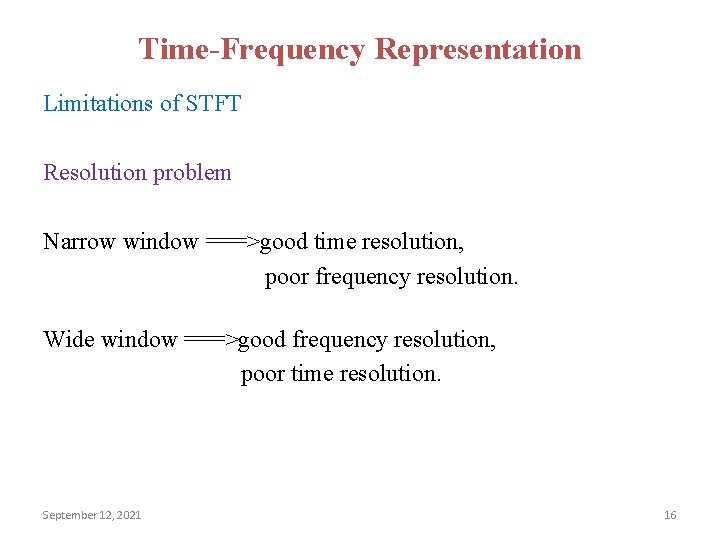 Time-Frequency Representation

Limitations of STFT

Resolution problem

Narrow window ===>good time resolution,
poor frequency resolution.

Wide window ===>good frequency resolution,
poor time resolution.

September 12, 2021

16